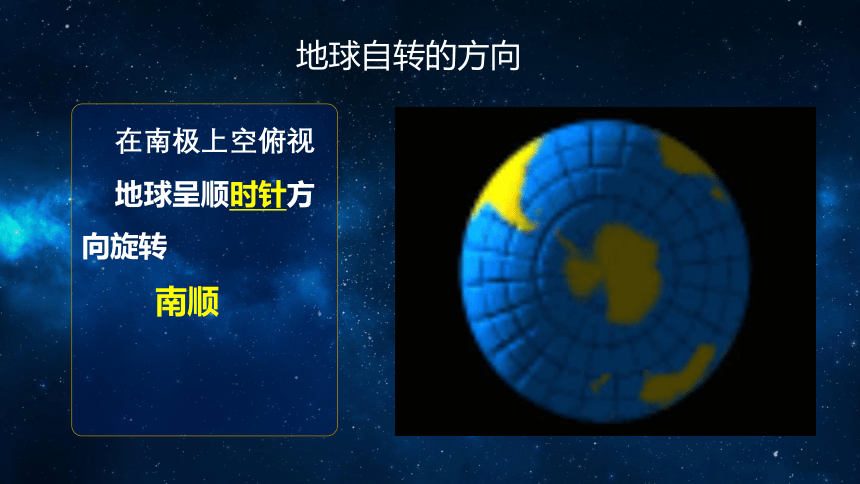 地球自转的方向

在南极上空俯视

地球呈顺时针方向旋转

南顺